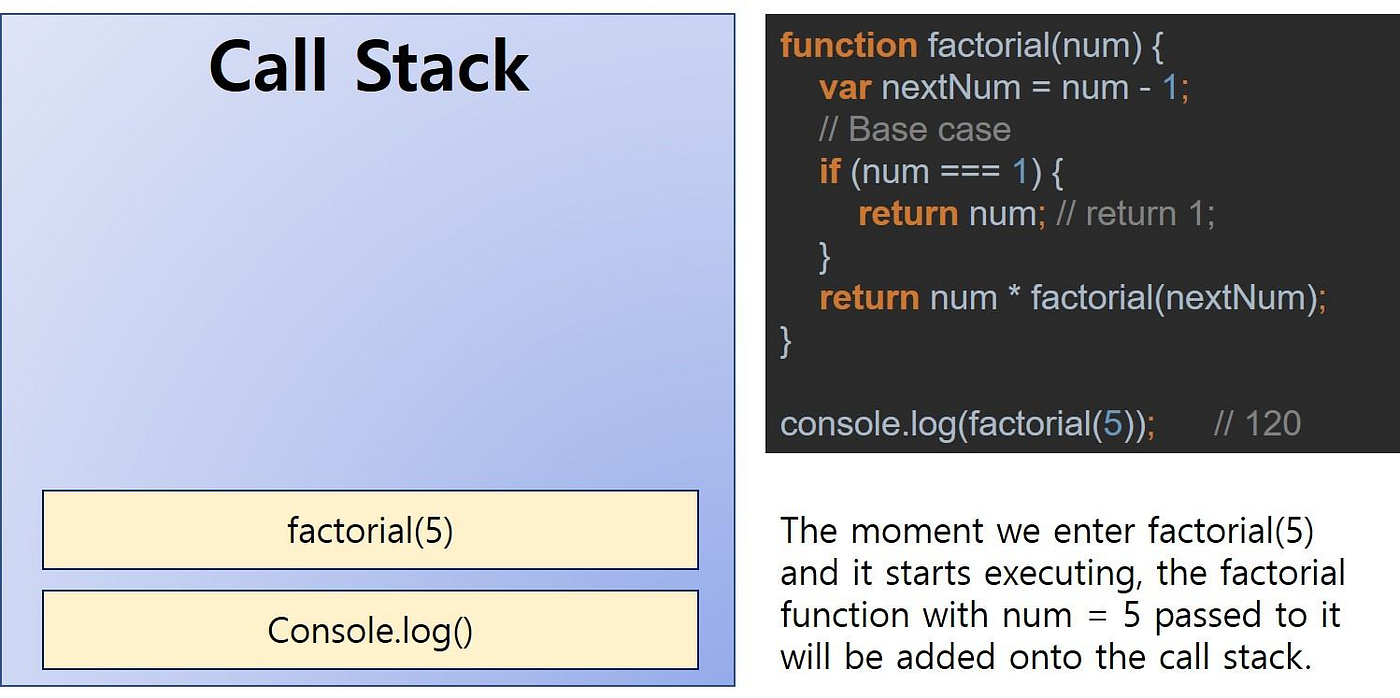 Call Stack

factorial(5)

Console.log()

function factorial(num) {
var nextNum = num - 1;
// Base case
if (num === 1) {
return num; // return 1;
}
return num * factorial(nextNum);
}

console.log(factorial(5)); // 120

The moment we enter factorial(5) and it starts executing, the factorial function with num = 5 passed to it will be added onto the call stack.